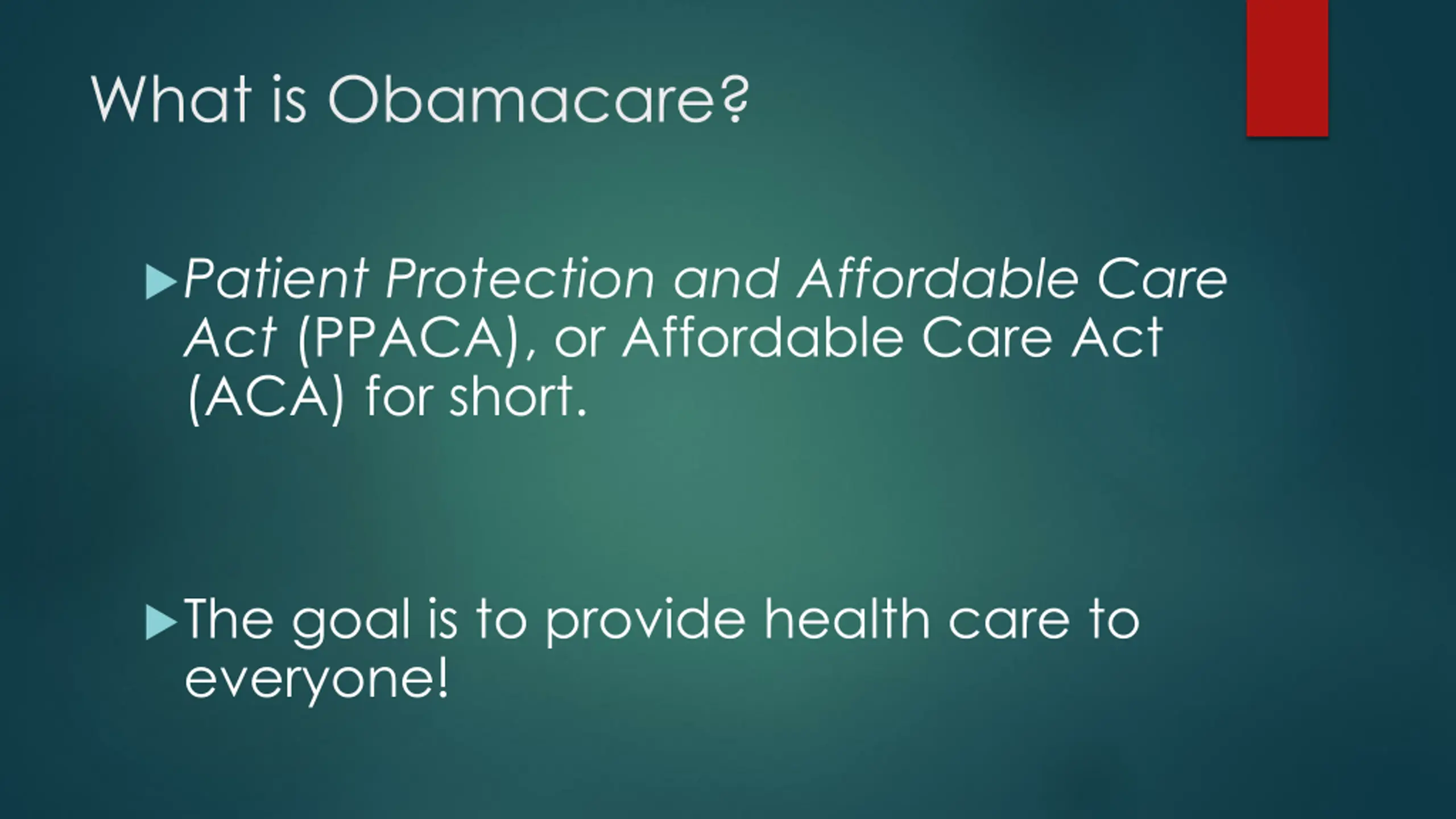 What is Obamacare?

▶ Patient Protection and Affordable Care Act (PPACA), or Affordable Care Act (ACA) for short.

▶ The goal is to provide health care to everyone!